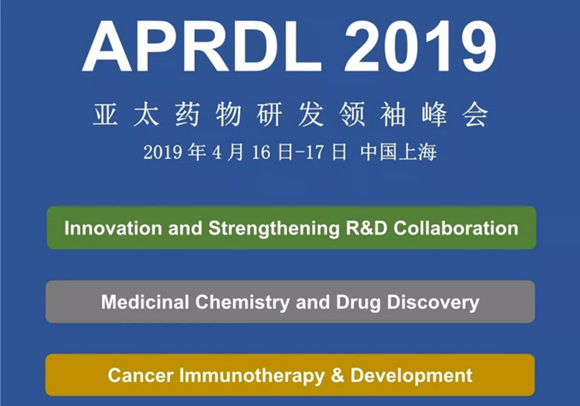 APRDL 2019

亚太药物研发领袖峰会

2019 年 4 月 16 日-17 日 中国上海

Innovation and Strengthening R&D Collaboration

Medicinal Chemistry and Drug Discovery

Cancer Immunotherapy & Development